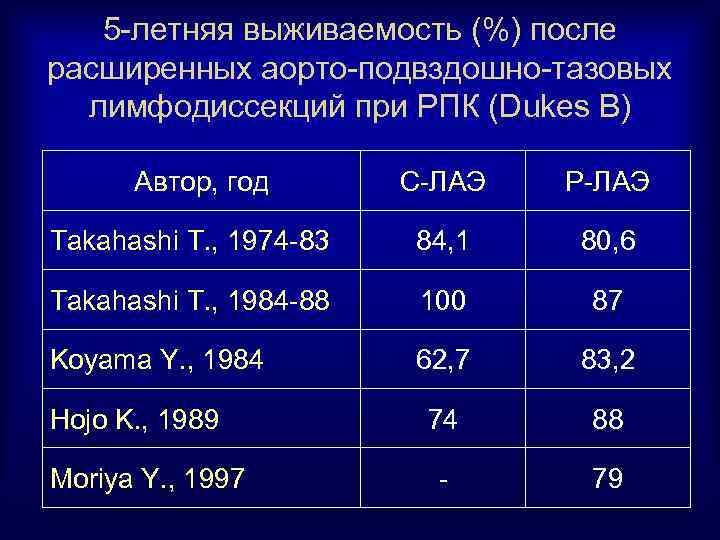 5-летняя выживаемость (%) после расширенных аорто-подвздошно-тазовых лимфодиссекций при РПК (Dukes B)

| Автор, год | С-ЛАЭ | Р-ЛАЭ |
|---|---|---|
| Takahashi T., 1974-83 | 84,1 | 80,6 |
| Takahashi T., 1984-88 | 100 | 87 |
| Koyama Y., 1984 | 62,7 | 83,2 |
| Hojo K., 1989 | 74 | 88 |
| Moriya Y., 1997 | - | 79 |